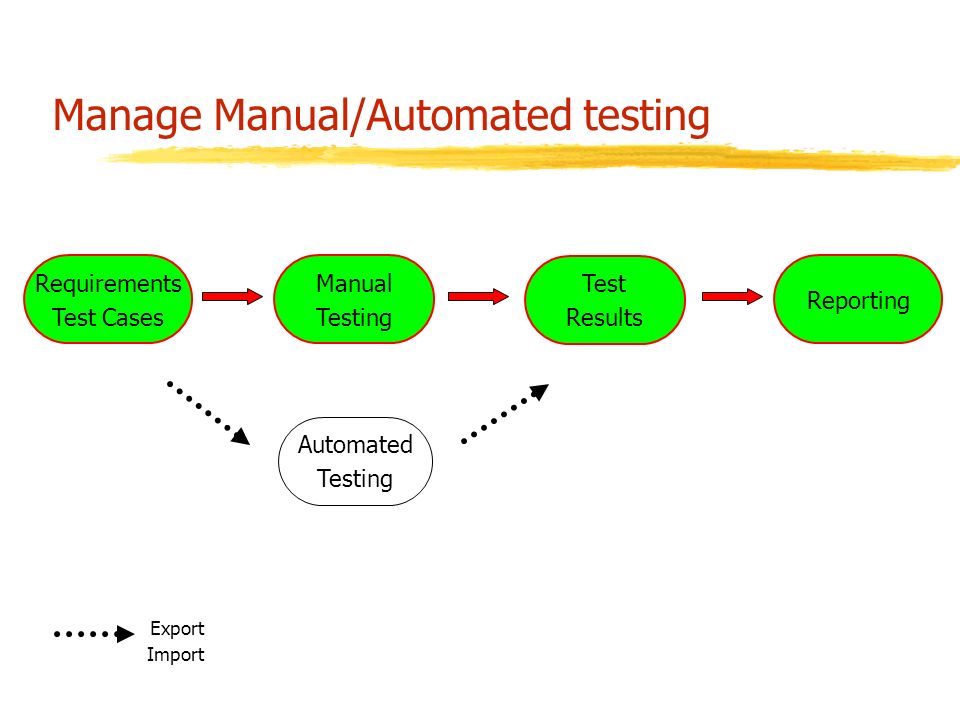 Manage Manual/Automated testing

Requirements Test Cases

Manual Testing

Test Results

Reporting

Automated Testing

Export
Import